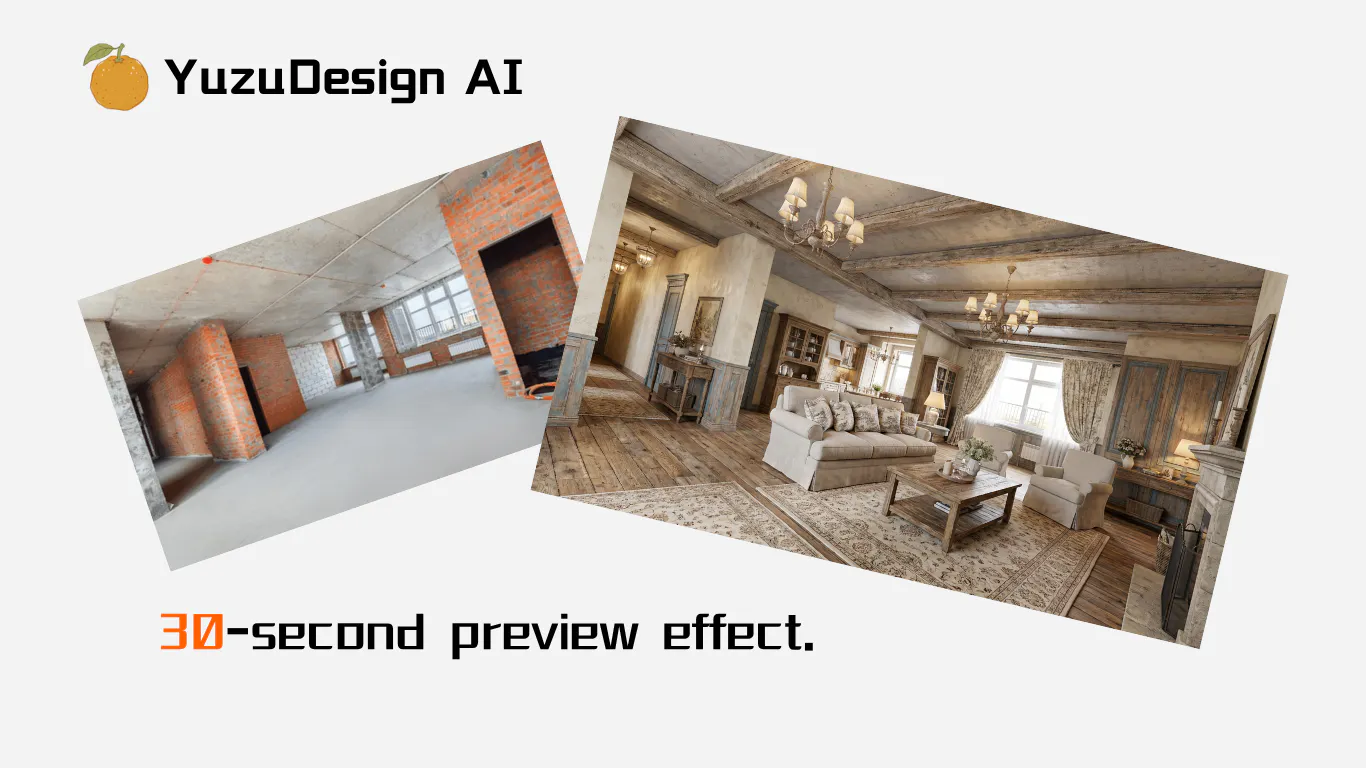 YuzuDesign AI

30-second preview effect.